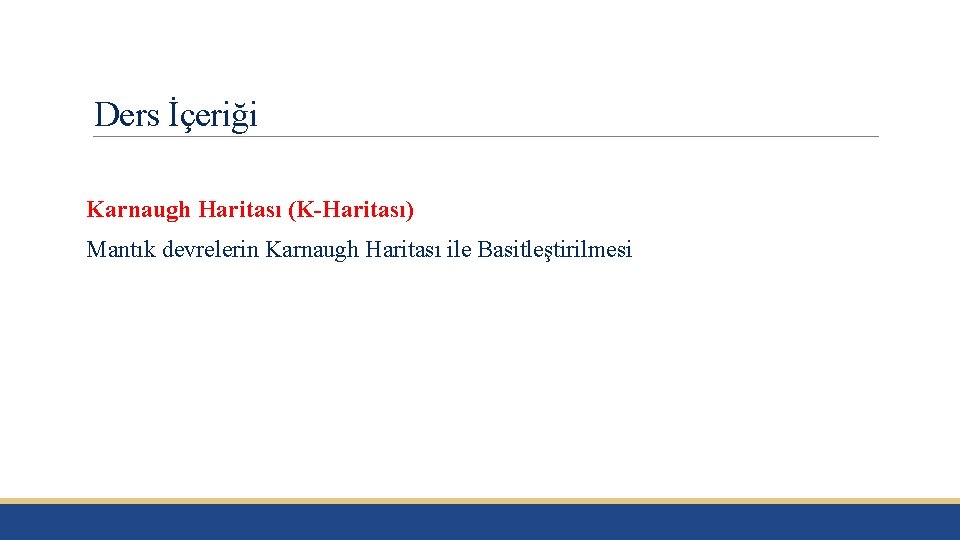 Ders İçeriği

Karnaugh Haritası (K-Haritası)

Mantık devrelerin Karnaugh Haritası ile Basitleştirilmesi